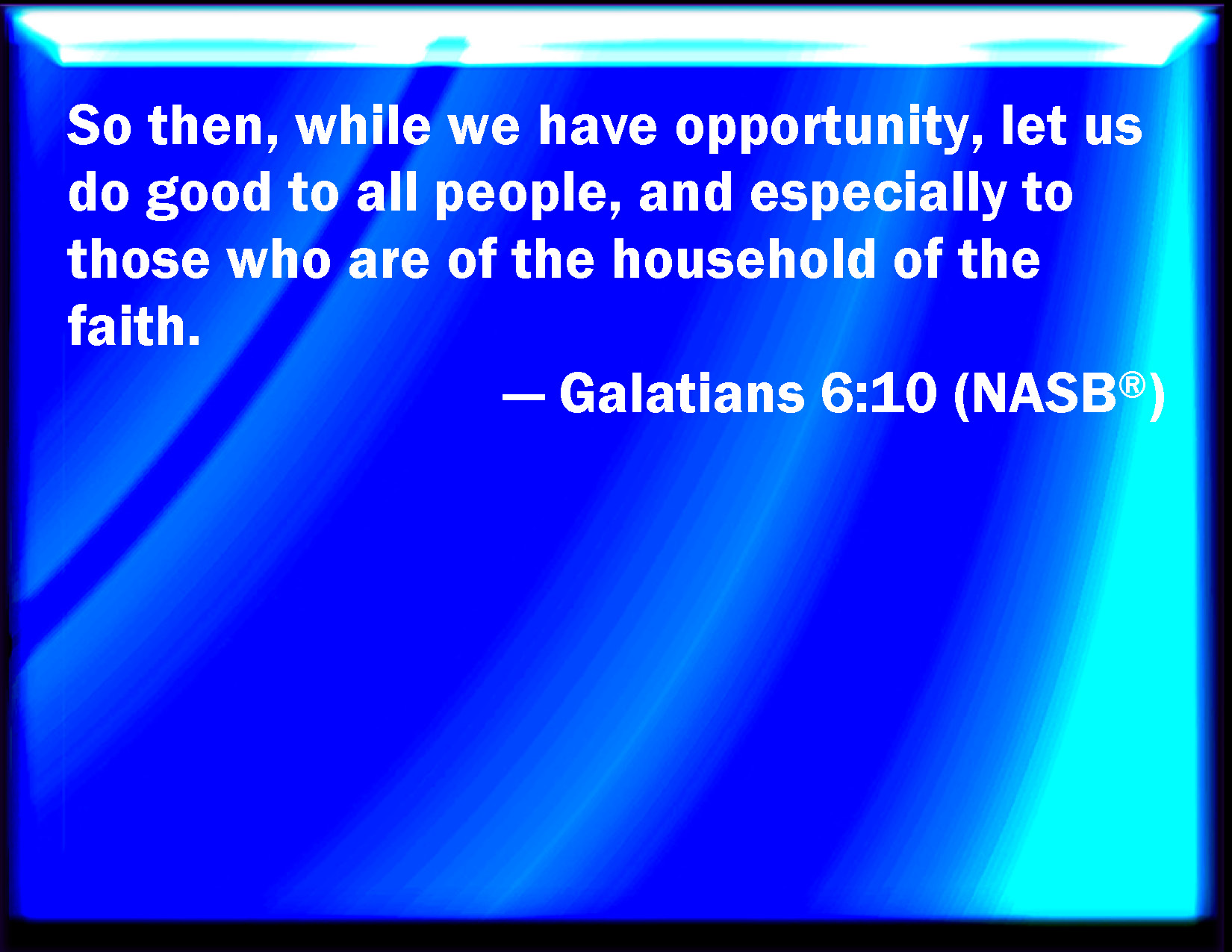 So then, while we have opportunity, let us do good to all people, and especially to those who are of the household of the faith.

— Galatians 6:10 (NASB®)